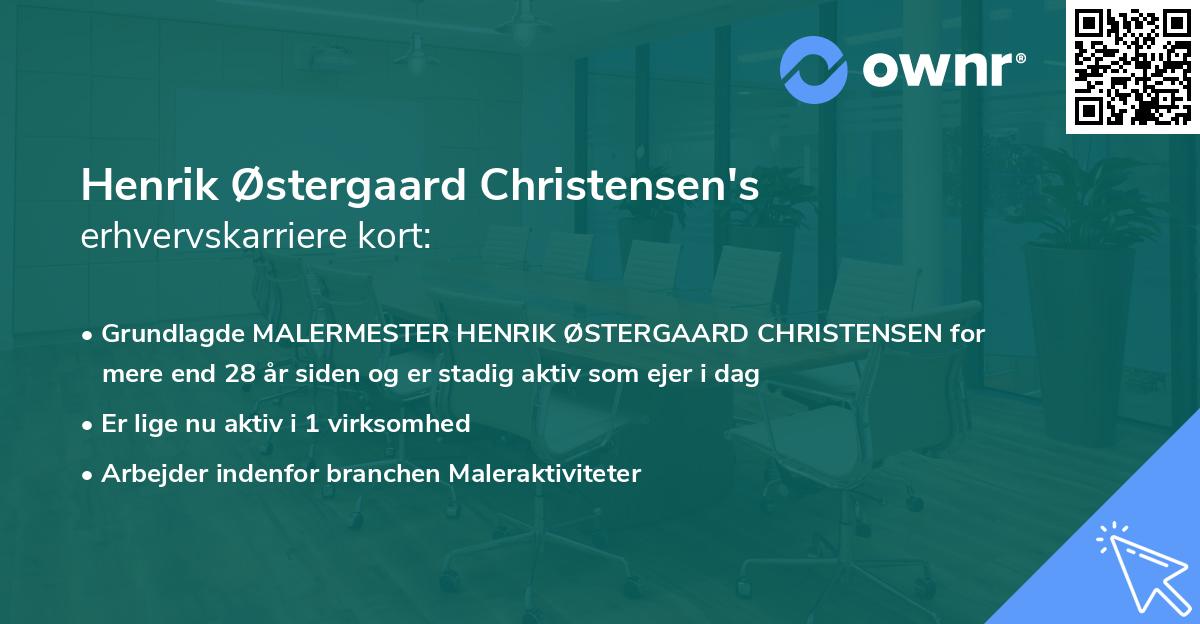 ownr®

Henrik Østergaard Christensen's erhvervskarriere kort:

• Grundlagde MALERMESTER HENRIK ØSTERGAARD CHRISTENSEN for mere end 28 år siden og er stadig aktiv som ejer i dag
• Er lige nu aktiv i 1 virksomhed
• Arbejder indenfor branchen Maleraktiviteter